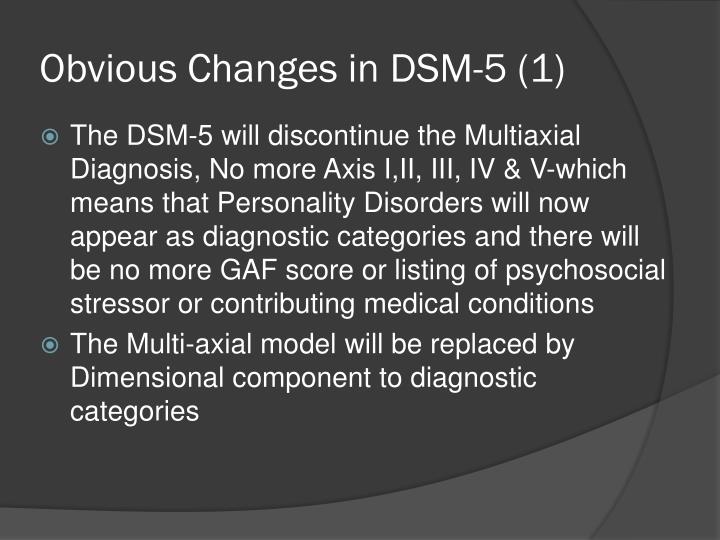 Obvious Changes in DSM-5 (1)

The DSM-5 will discontinue the Multiaxial Diagnosis, No more Axis I,II, III, IV & V-which means that Personality Disorders will now appear as diagnostic categories and there will be no more GAF score or listing of psychosocial stressor or contributing medical conditions

The Multi-axial model will be replaced by Dimensional component to diagnostic categories